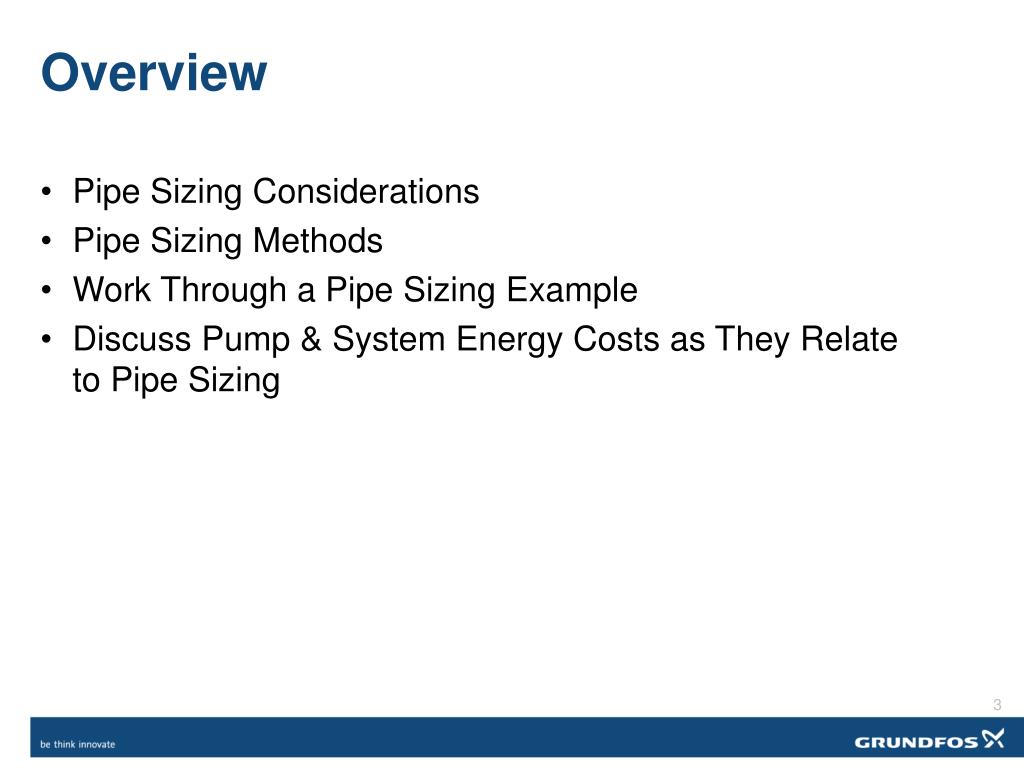 Overview

• Pipe Sizing Considerations
• Pipe Sizing Methods
• Work Through a Pipe Sizing Example
• Discuss Pump & System Energy Costs as They Relate to Pipe Sizing

3

be think innovate

GRUNDFOS